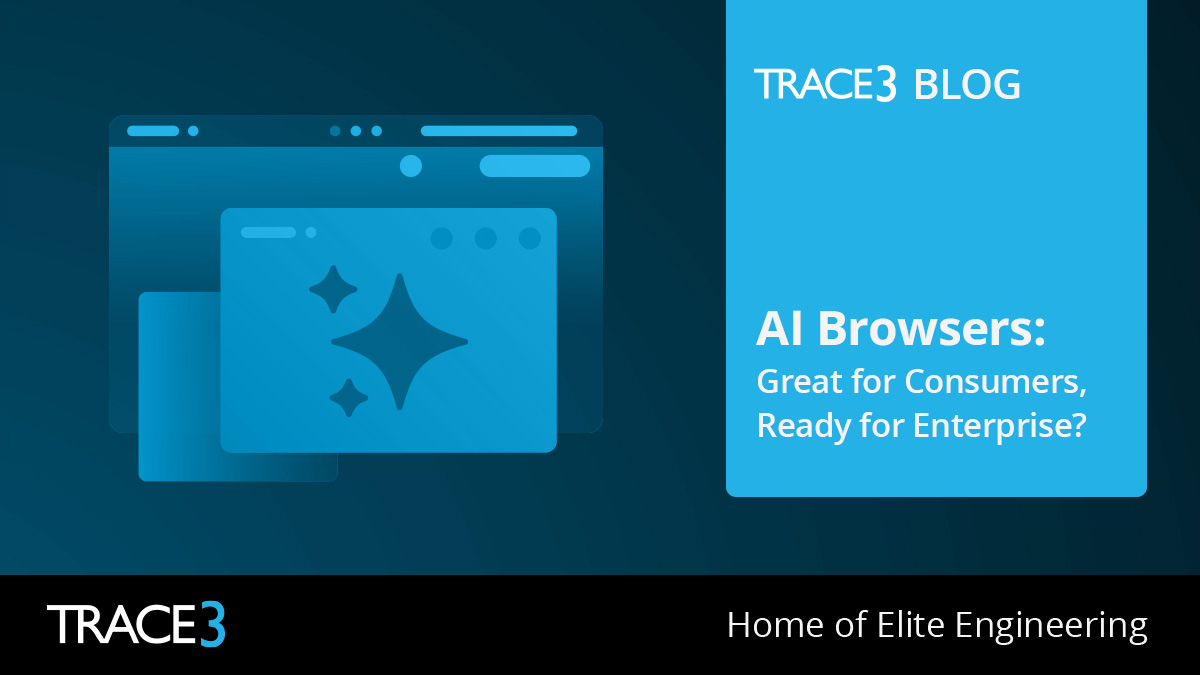 TRACE3 BLOG

AI Browsers:
Great for Consumers, Ready for Enterprise?

TRACE3

Home of Elite Engineering